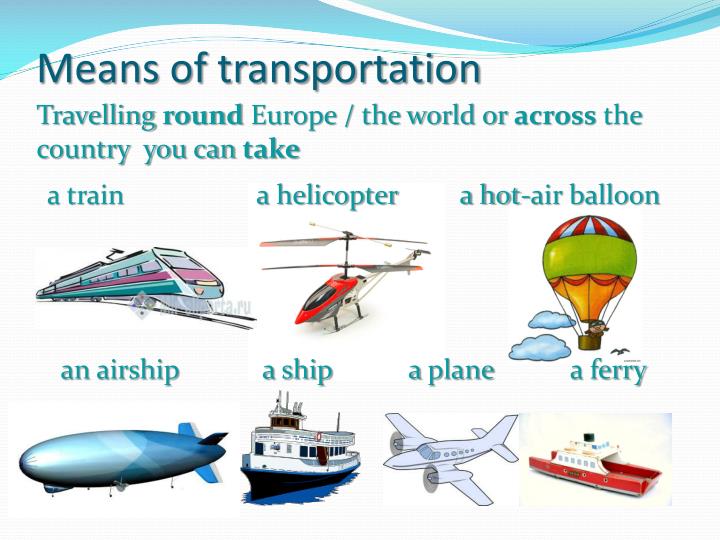 Means of transportation

Travelling round Europe / the world or across the country you can take

a train

a helicopter

a hot-air balloon

an airship

a ship

a plane

a ferry